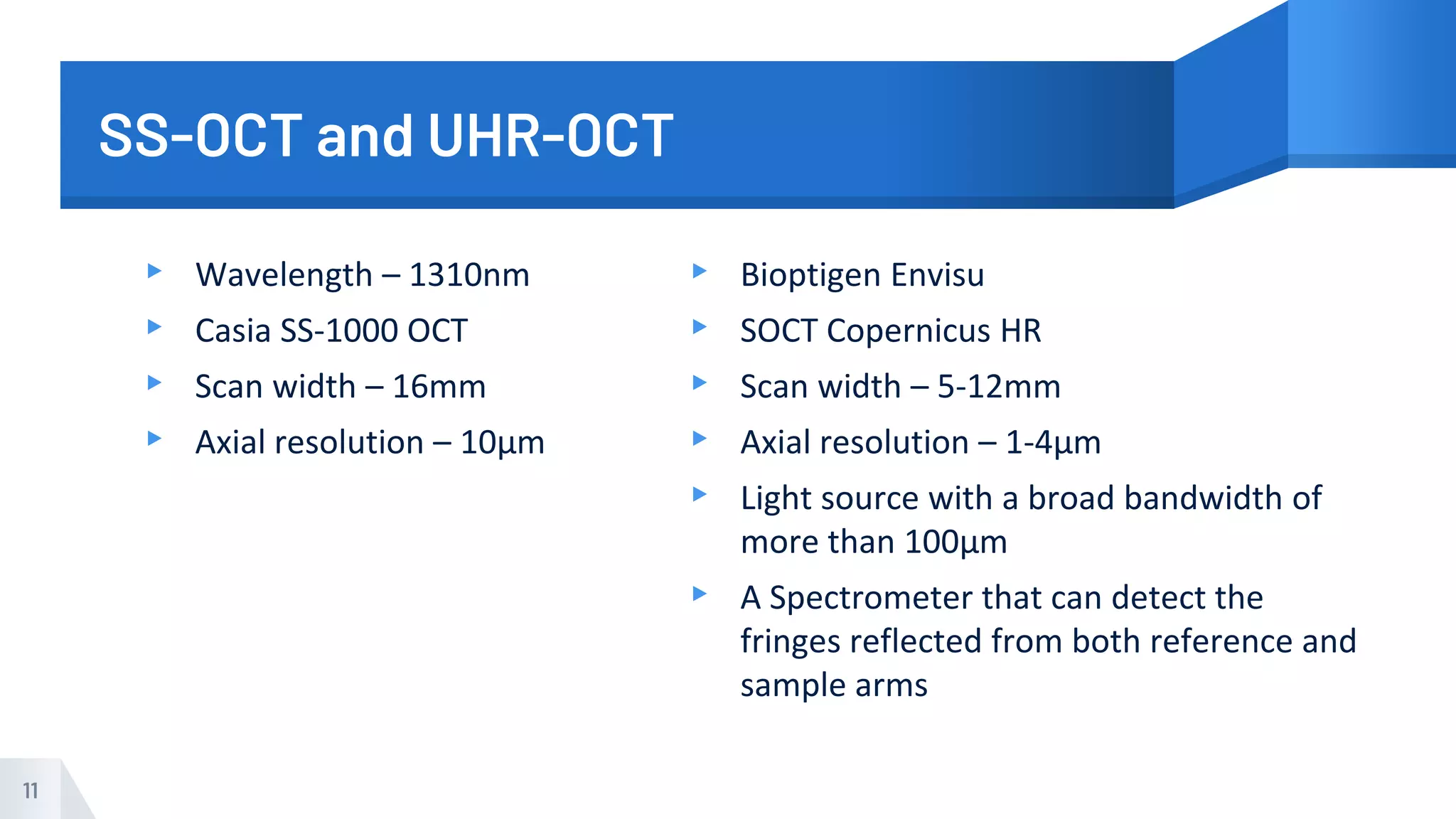 SS-OCT and UHR-OCT

Wavelength – 1310nm

Casia SS-1000 OCT

Scan width – 16mm

Axial resolution – 10µm

Bioptigen Envisu

SOCT Copernicus HR

Scan width – 5-12mm

Axial resolution – 1-4µm

Light source with a broad bandwidth of more than 100µm

A Spectrometer that can detect the fringes reflected from both reference and sample arms

11